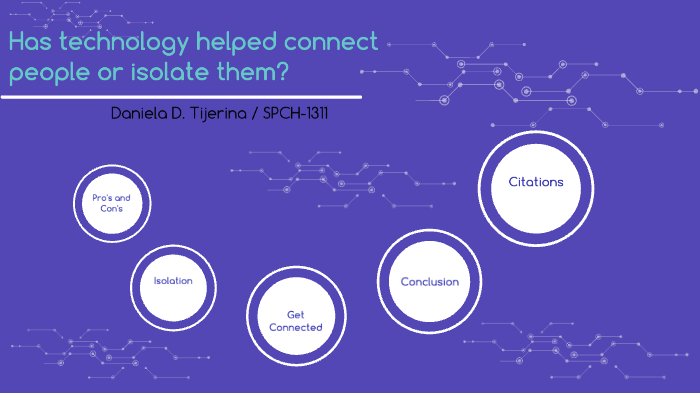 Has technology helped connect people or isolate them?

Daniela D. Tijerina / SPCH-1311

Pro's and Con's

Isolation

Get Connected

Conclusion

Citations